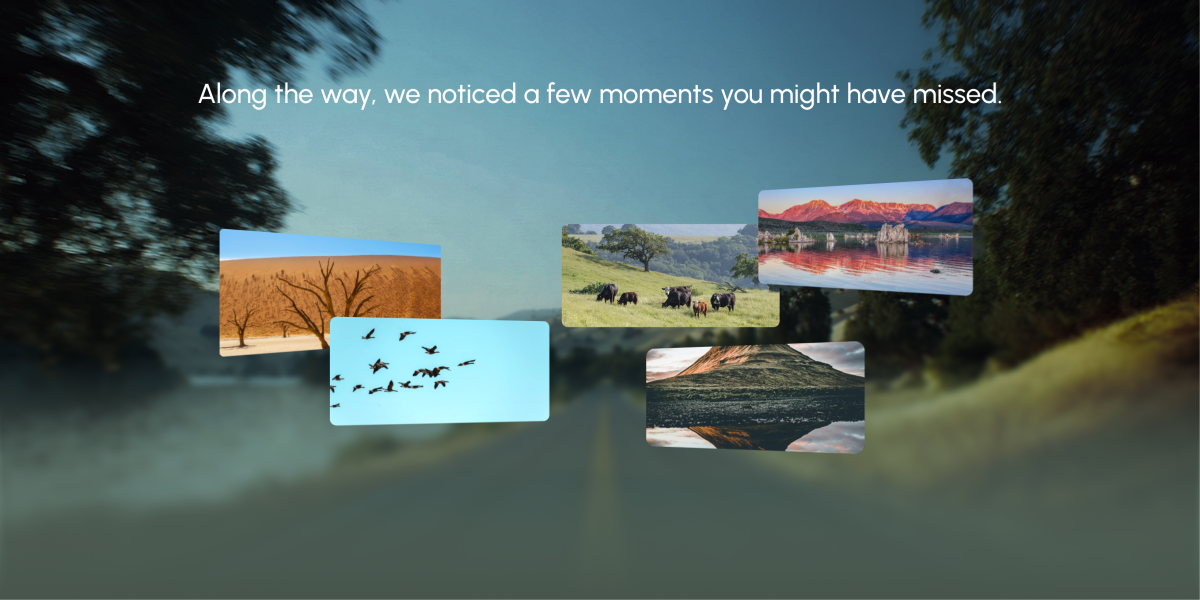 Along the way, we noticed a few moments you might have missed.